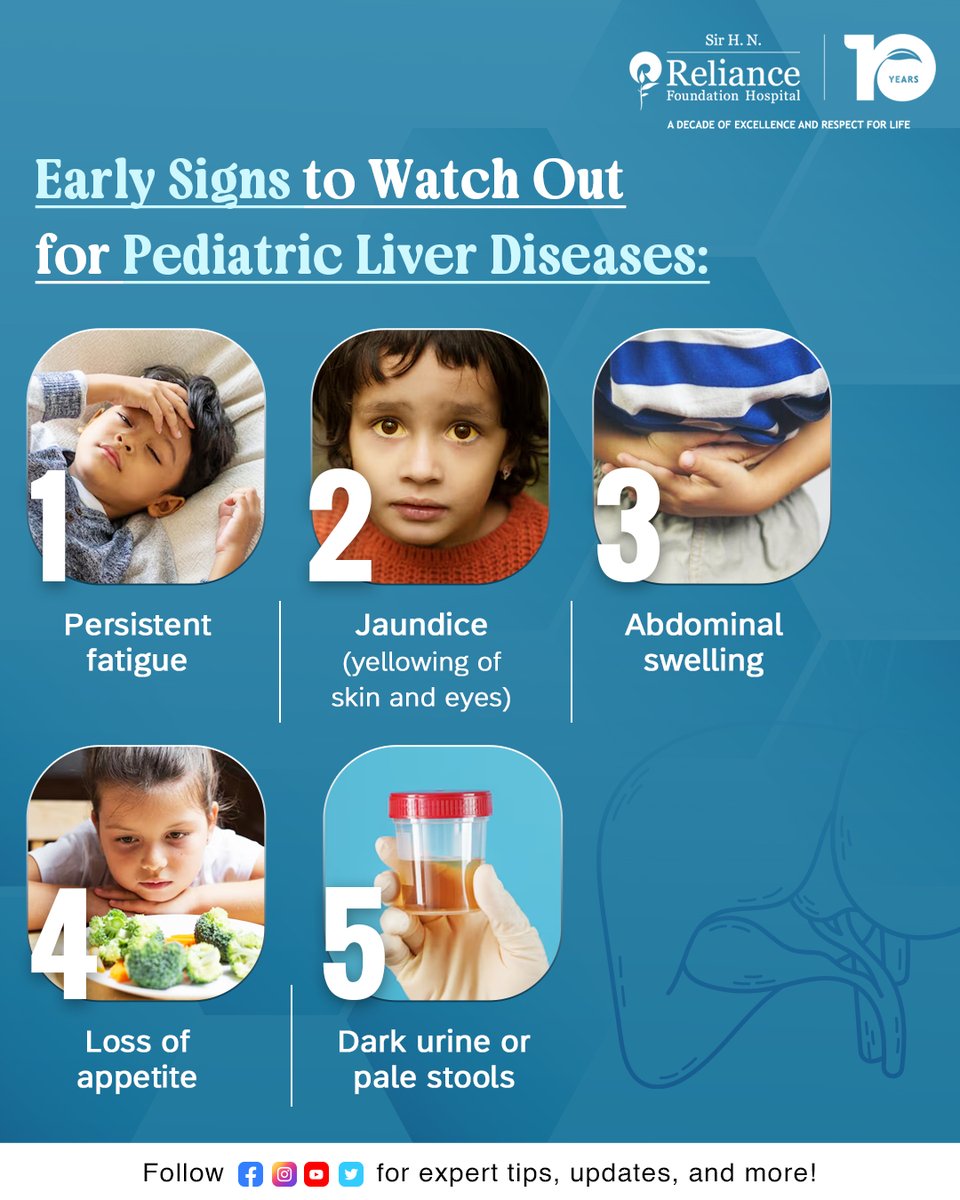 Sir H. N.
Reliance
Foundation Hospital

10 YEARS

A DECADE OF EXCELLENCE AND RESPECT FOR LIFE

Early Signs to Watch Out for Pediatric Liver Diseases:

1
Persistent fatigue

2
Jaundice (yellowing of skin and eyes)

3
Abdominal swelling

4
Loss of appetite

5
Dark urine or pale stools

Follow for expert tips, updates, and more!